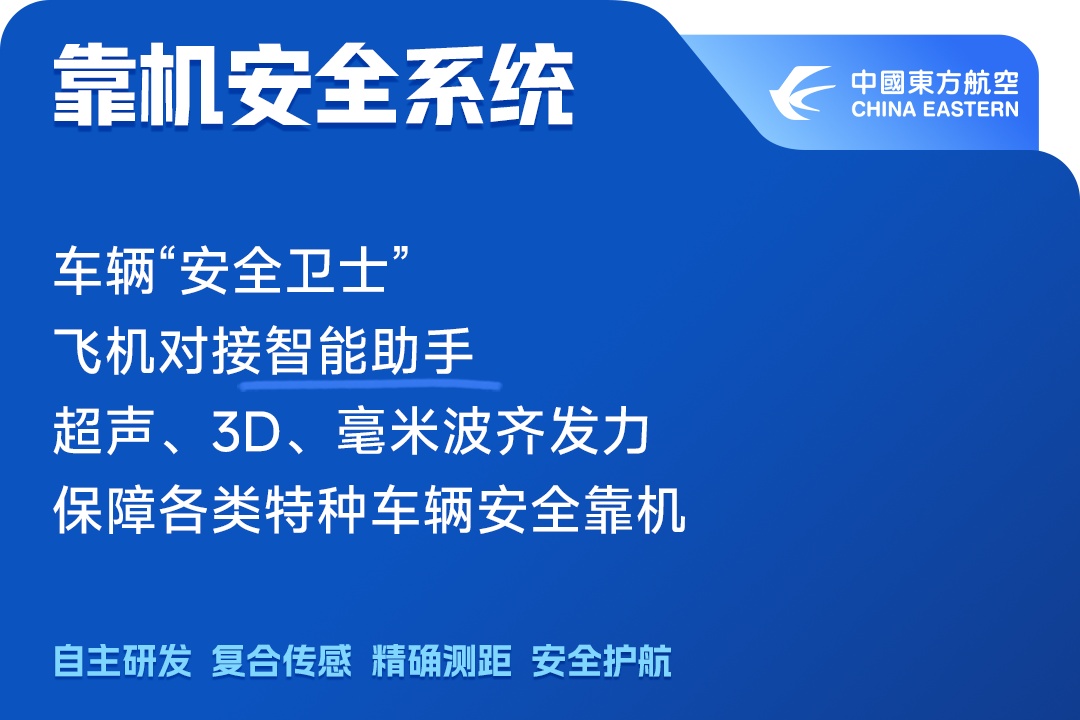 靠机安全系统

中國東方航空
CHINA EASTERN

车辆“安全卫士”
飞机对接智能助手
超声、3D、毫米波齐发力
保障各类特种车辆安全靠机

自主研发 复合传感 精确测距 安全护航